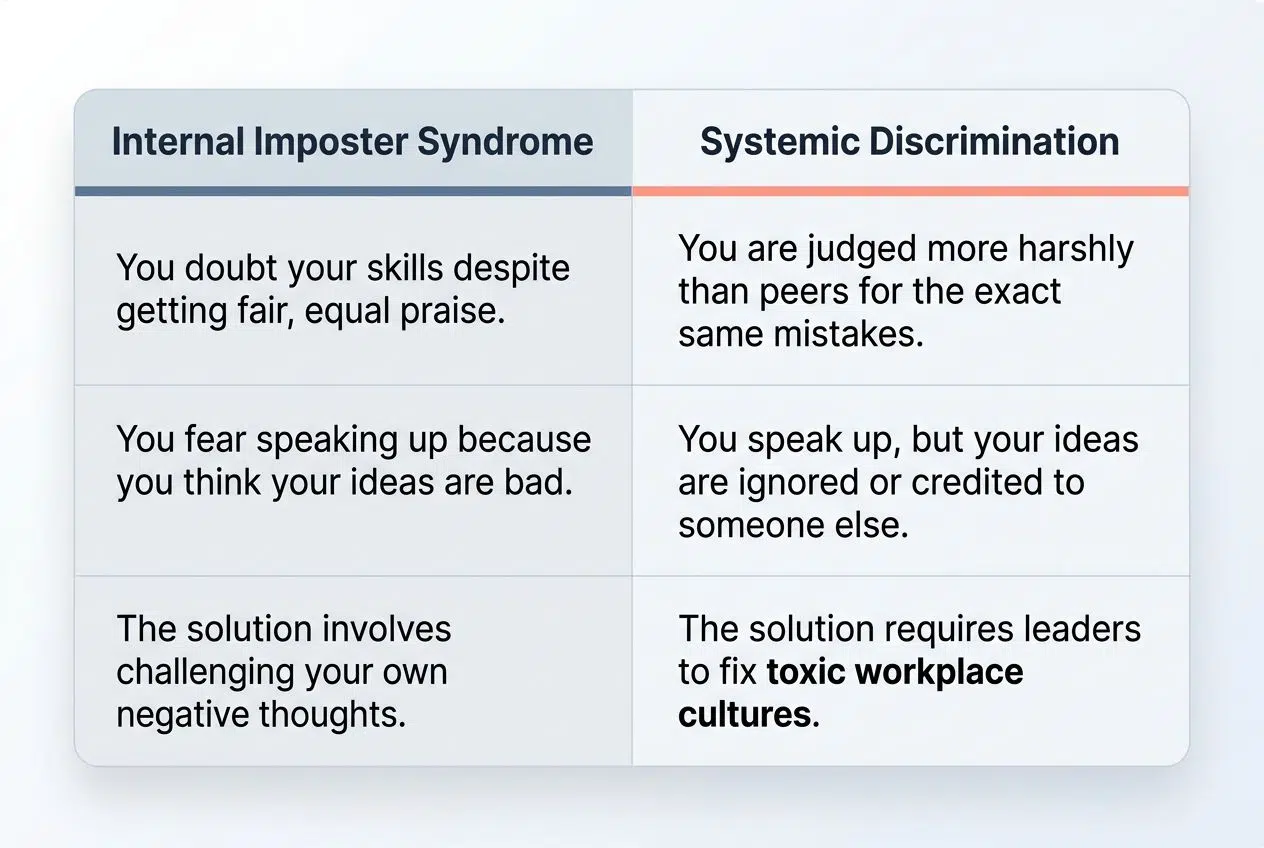 | Internal Imposter Syndrome | Systemic Discrimination |
|---|---|
| You doubt your skills despite getting fair, equal praise. | You are judged more harshly than peers for the exact same mistakes. |
| You fear speaking up because you think your ideas are bad. | You speak up, but your ideas are ignored or credited to someone else. |
| The solution involves challenging your own negative thoughts. | The solution requires leaders to fix **toxic workplace cultures**. |